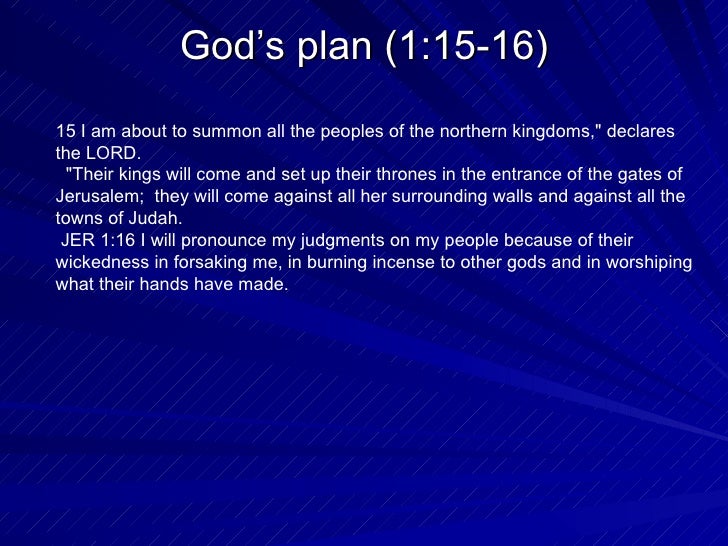 God’s plan (1:15-16)

15 I am about to summon all the peoples of the northern kingdoms," declares the LORD.

"Their kings will come and set up their thrones in the entrance of the gates of Jerusalem; they will come against all her surrounding walls and against all the towns of Judah.

JER 1:16 I will pronounce my judgments on my people because of their wickedness in forsaking me, in burning incense to other gods and in worshiping what their hands have made.